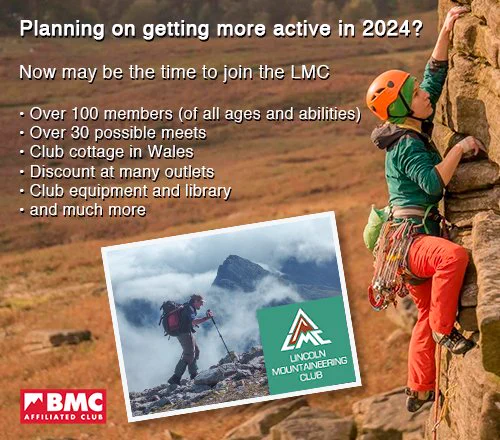 Planning on getting more active in 2024?

Now may be the time to join the LMC

• Over 100 members (of all ages and abilities)
• Over 30 possible meets
• Club cottage in Wales
• Discount at many outlets
• Club equipment and library
• and much more

LMC
LINCOLN MOUNTAINEERING CLUB

BMC
AFFILIATED CLUB